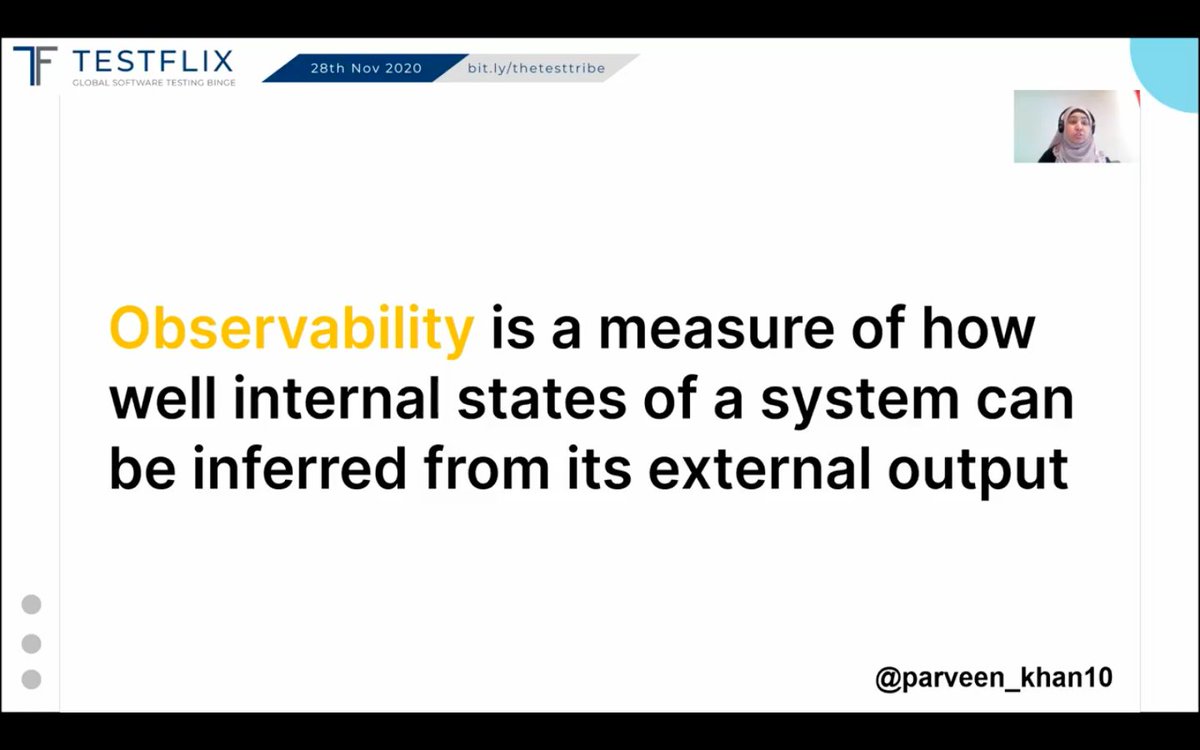 TF TESTFLIX
GLOBAL SOFTWARE TESTING BINGE

28th Nov 2020 bit.ly/thetesttribe

Observability is a measure of how well internal states of a system can be inferred from its external output

@parveen_khan10